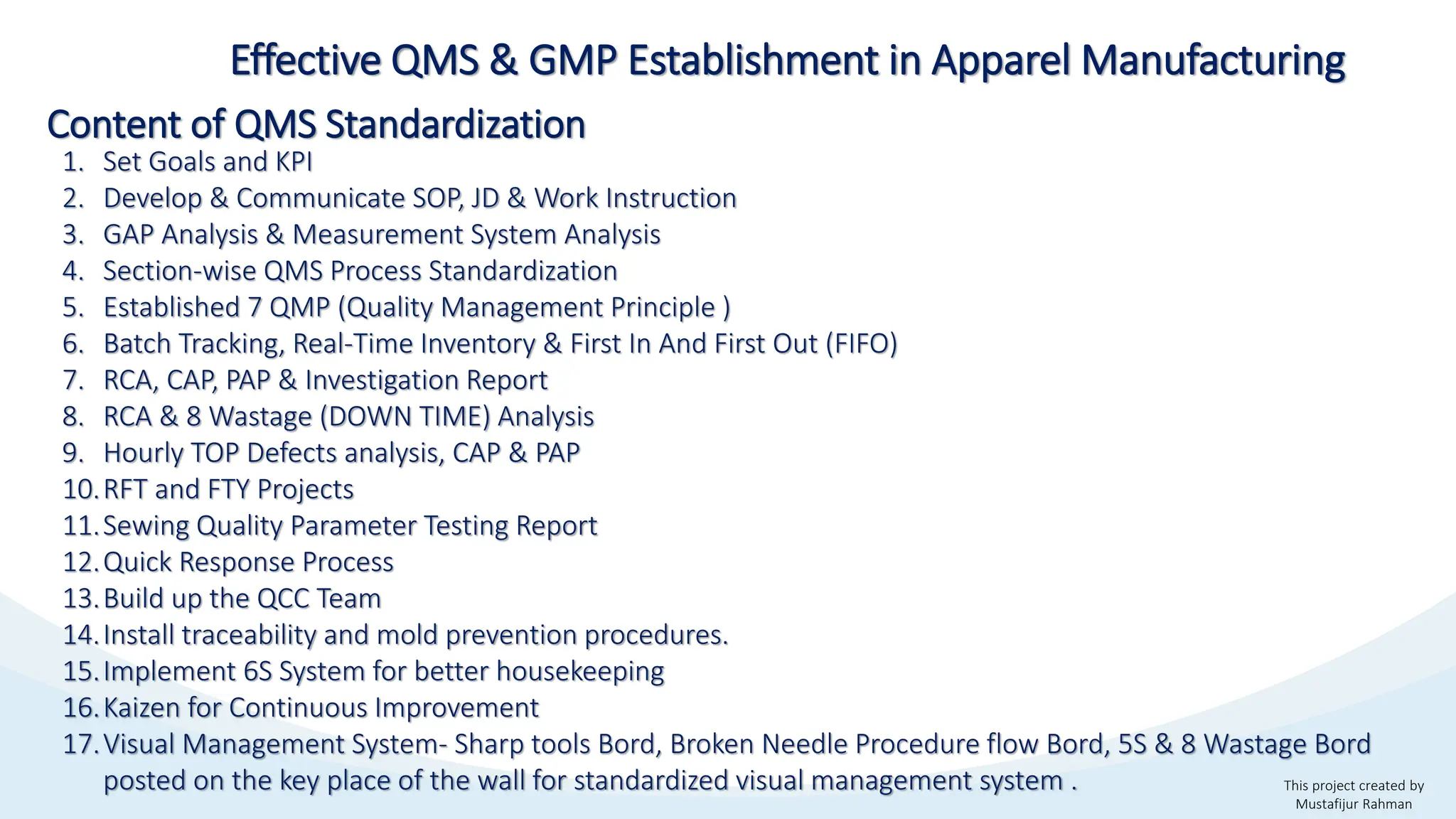 Effective QMS & GMP Establishment in Apparel Manufacturing

Content of QMS Standardization

1. Set Goals and KPI
2. Develop & Communicate SOP, JD & Work Instruction
3. GAP Analysis & Measurement System Analysis
4. Section-wise QMS Process Standardization
5. Established 7 QMP (Quality Management Principle )
6. Batch Tracking, Real-Time Inventory & First In And First Out (FIFO)
7. RCA, CAP, PAP & Investigation Report
8. RCA & 8 Wastage (DOWN TIME) Analysis
9. Hourly TOP Defects analysis, CAP & PAP
10. RFT and FTY Projects
11. Sewing Quality Parameter Testing Report
12. Quick Response Process
13. Build up the QCC Team
14. Install traceability and mold prevention procedures.
15. Implement 6S System for better housekeeping
16. Kaizen for Continuous Improvement
17. Visual Management System- Sharp tools Bord, Broken Needle Procedure flow Bord, 5S & 8 Wastage Bord posted on the key place of the wall for standardized visual management system .

This project created by Mustafijur Rahman